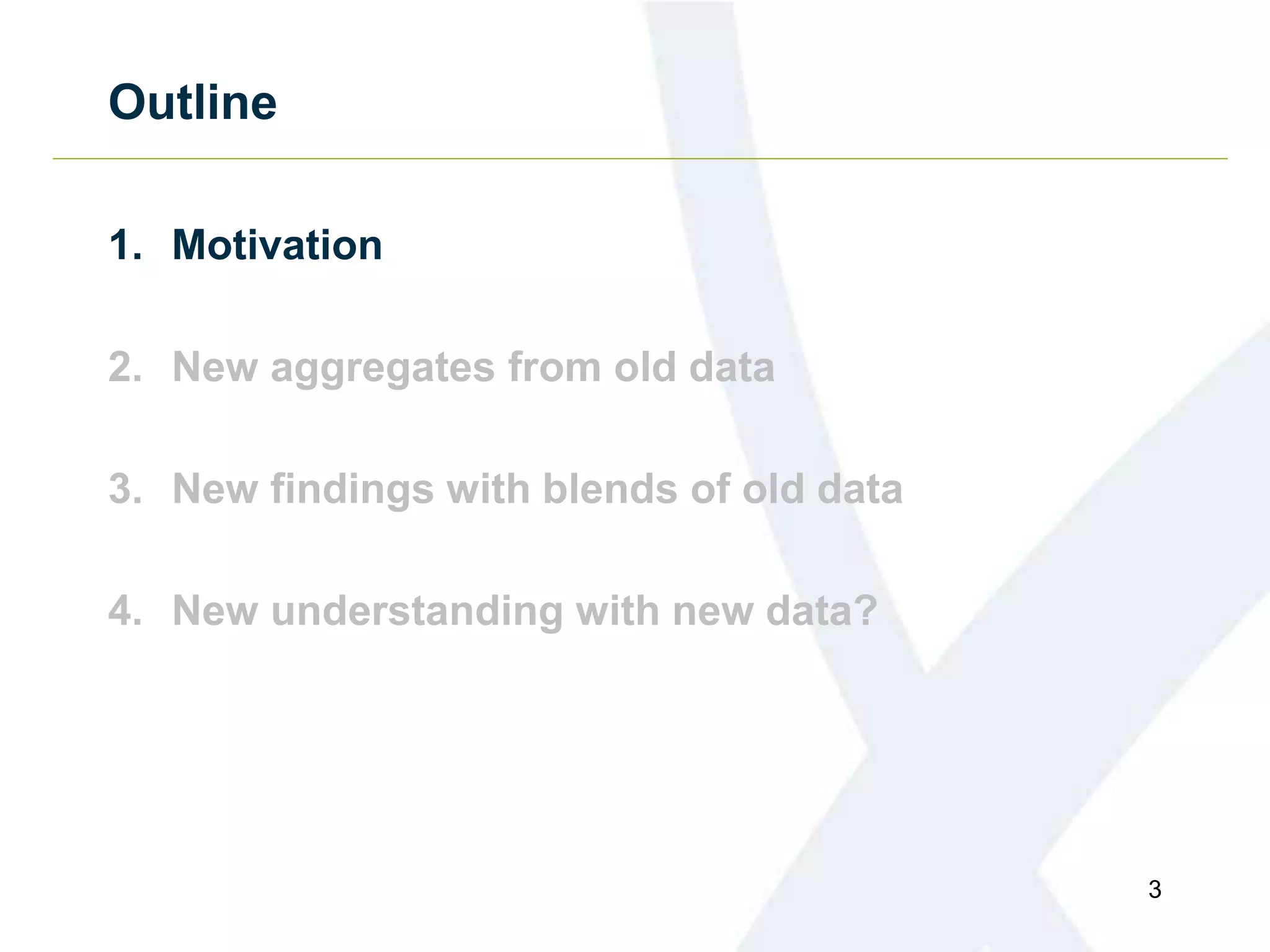 Outline

1. Motivation

2. New aggregates from old data

3. New findings with blends of old data

4. New understanding with new data?

3